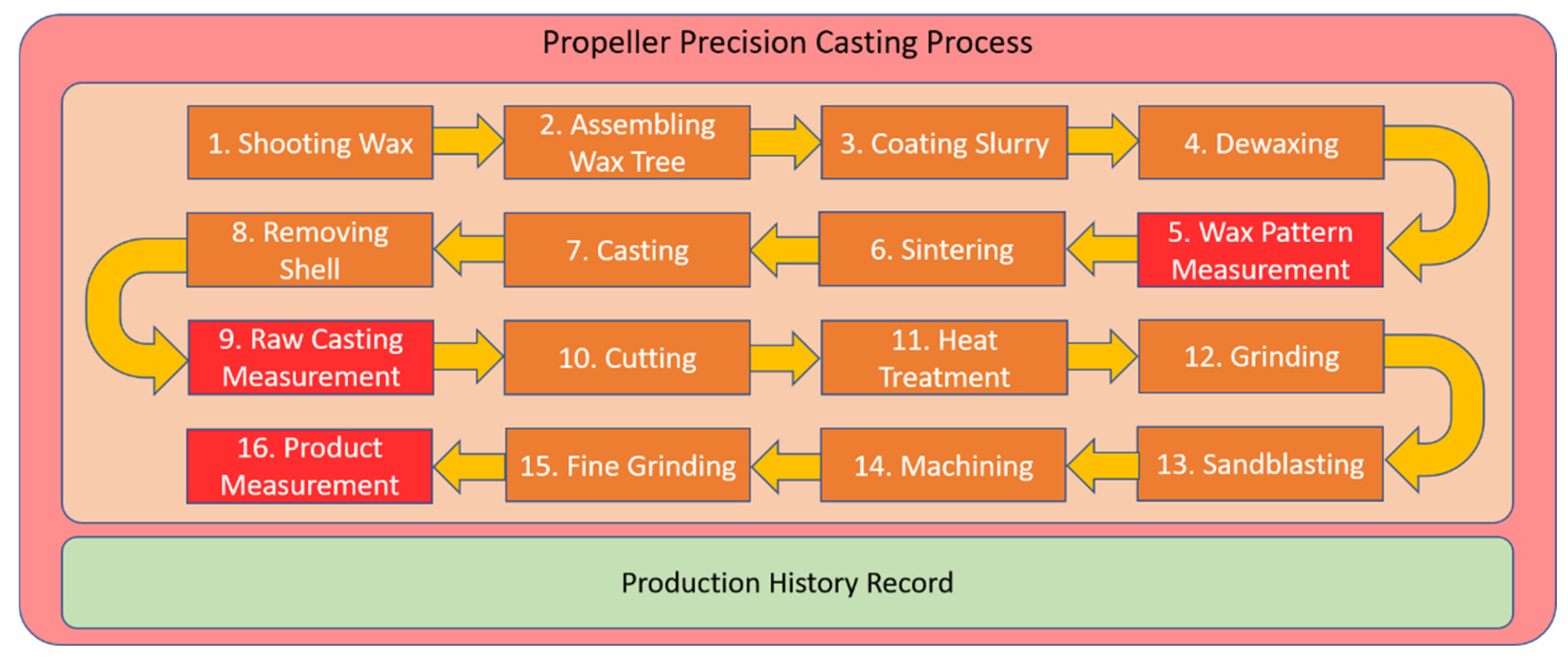 Propeller Precision Casting Process

1. Shooting Wax

2. Assembling Wax Tree

3. Coating Slurry

4. Dewaxing

5. Wax Pattern Measurement

6. Sintering

7. Casting

8. Removing Shell

9. Raw Casting Measurement

10. Cutting

11. Heat Treatment

12. Grinding

13. Sandblasting

14. Machining

15. Fine Grinding

16. Product Measurement

Production History Record